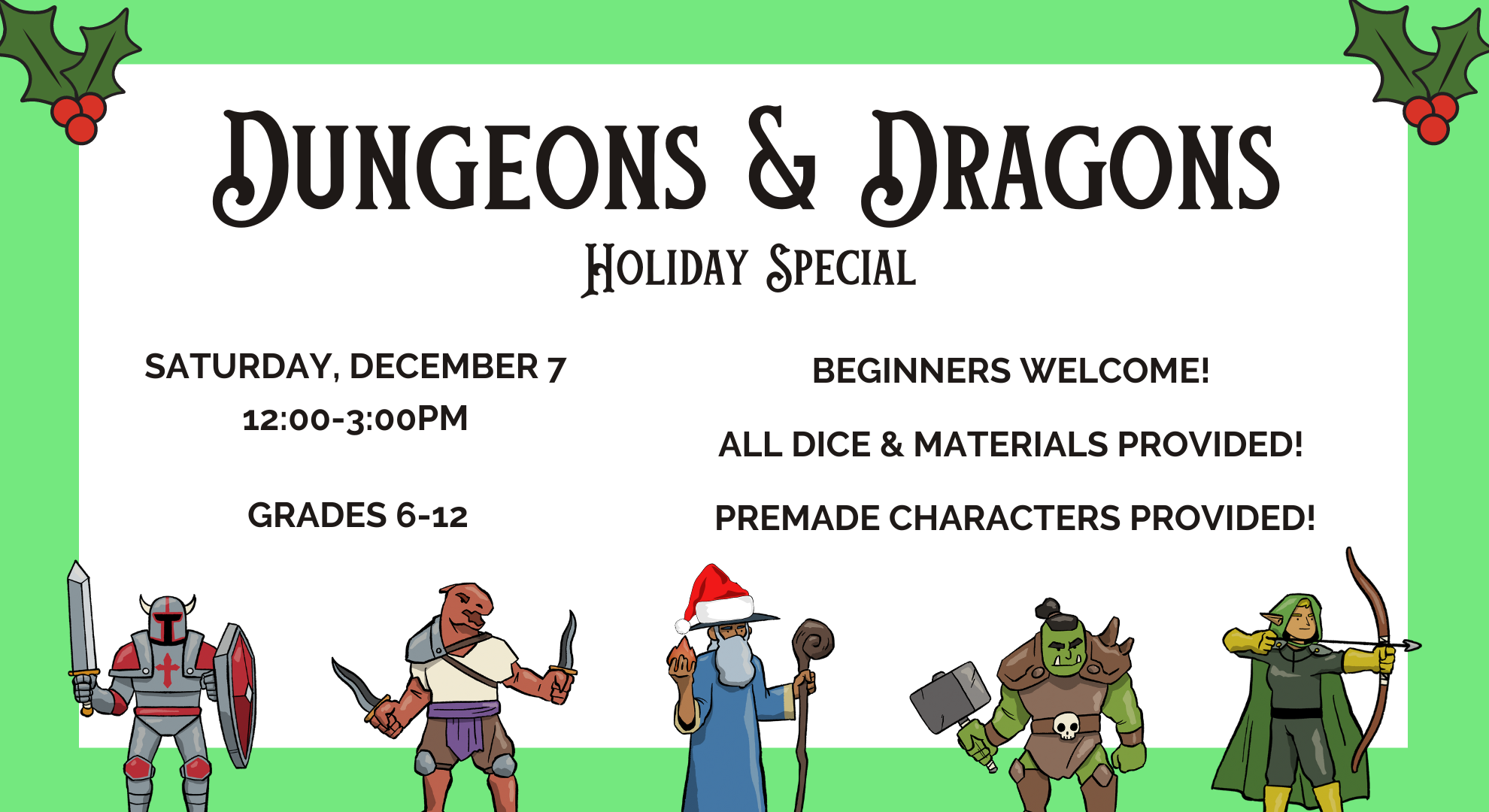 DUNGEONS & DRAGONS

HOLIDAY SPECIAL

SATURDAY, DECEMBER 7
12:00-3:00PM

GRADES 6-12

BEGINNERS WELCOME!

ALL DICE & MATERIALS PROVIDED!

PREMADE CHARACTERS PROVIDED!